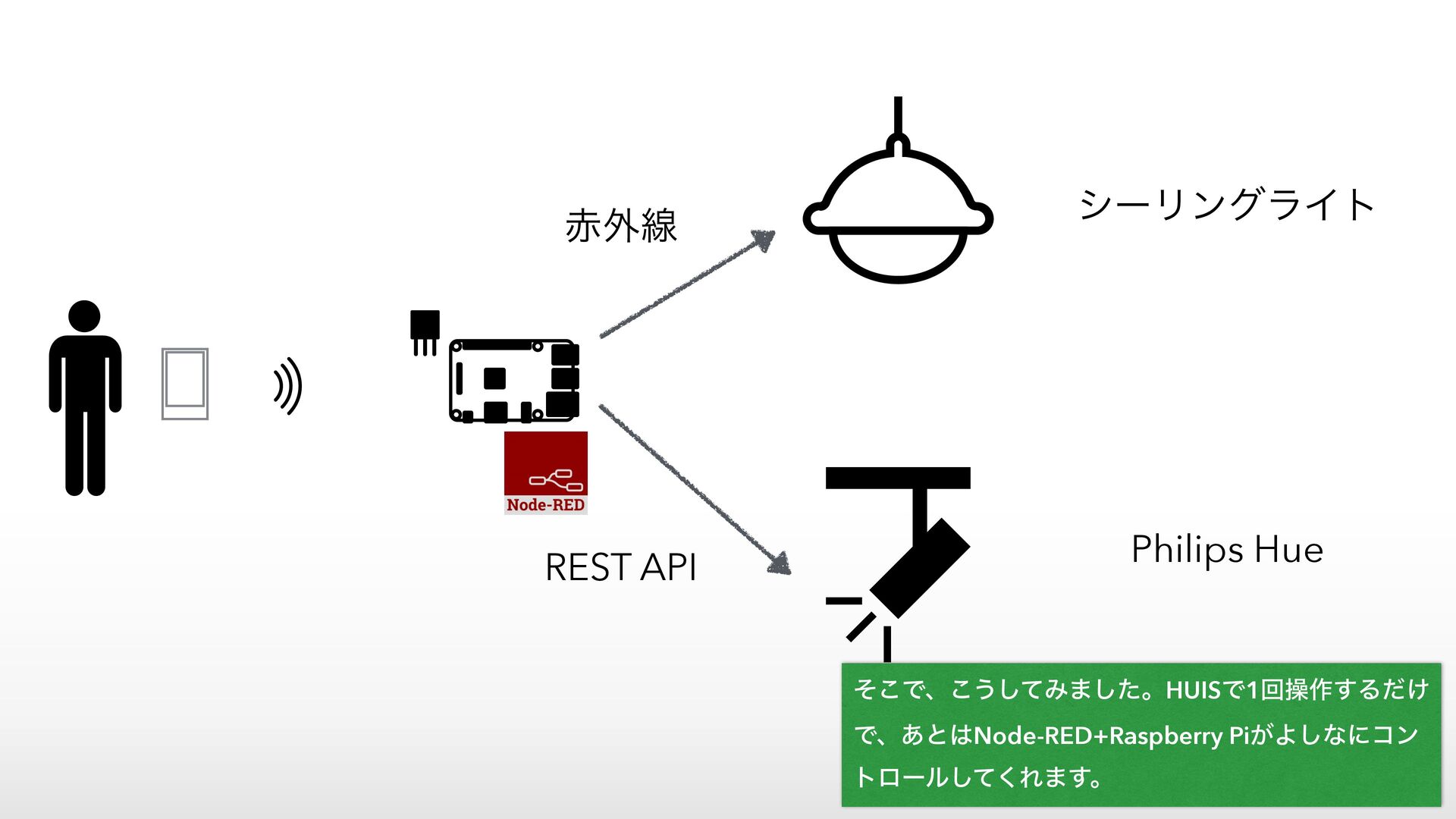 赤外線

シーリングライト

Node-RED

REST API

Philips Hue

そこで、こうしてみました。HUISで1回操作するだけで、あとはNode-RED+Raspberry Piがよしなにコントロールしてくれます。